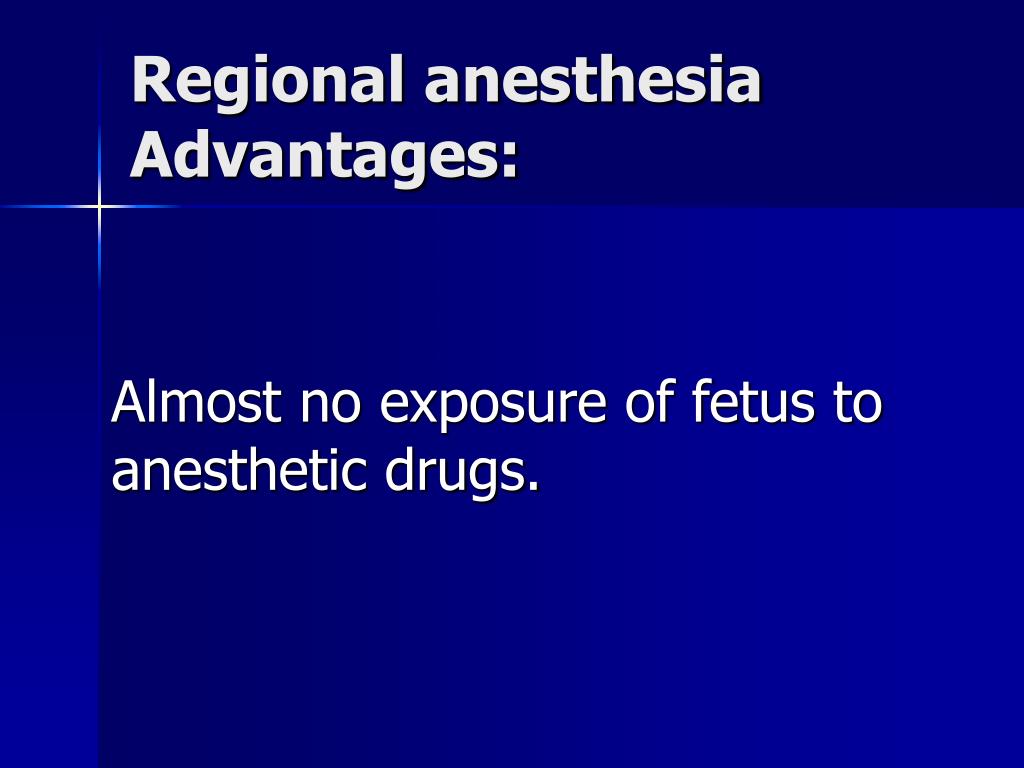 Regional anesthesia
Advantages:

Almost no exposure of fetus to anesthetic drugs.